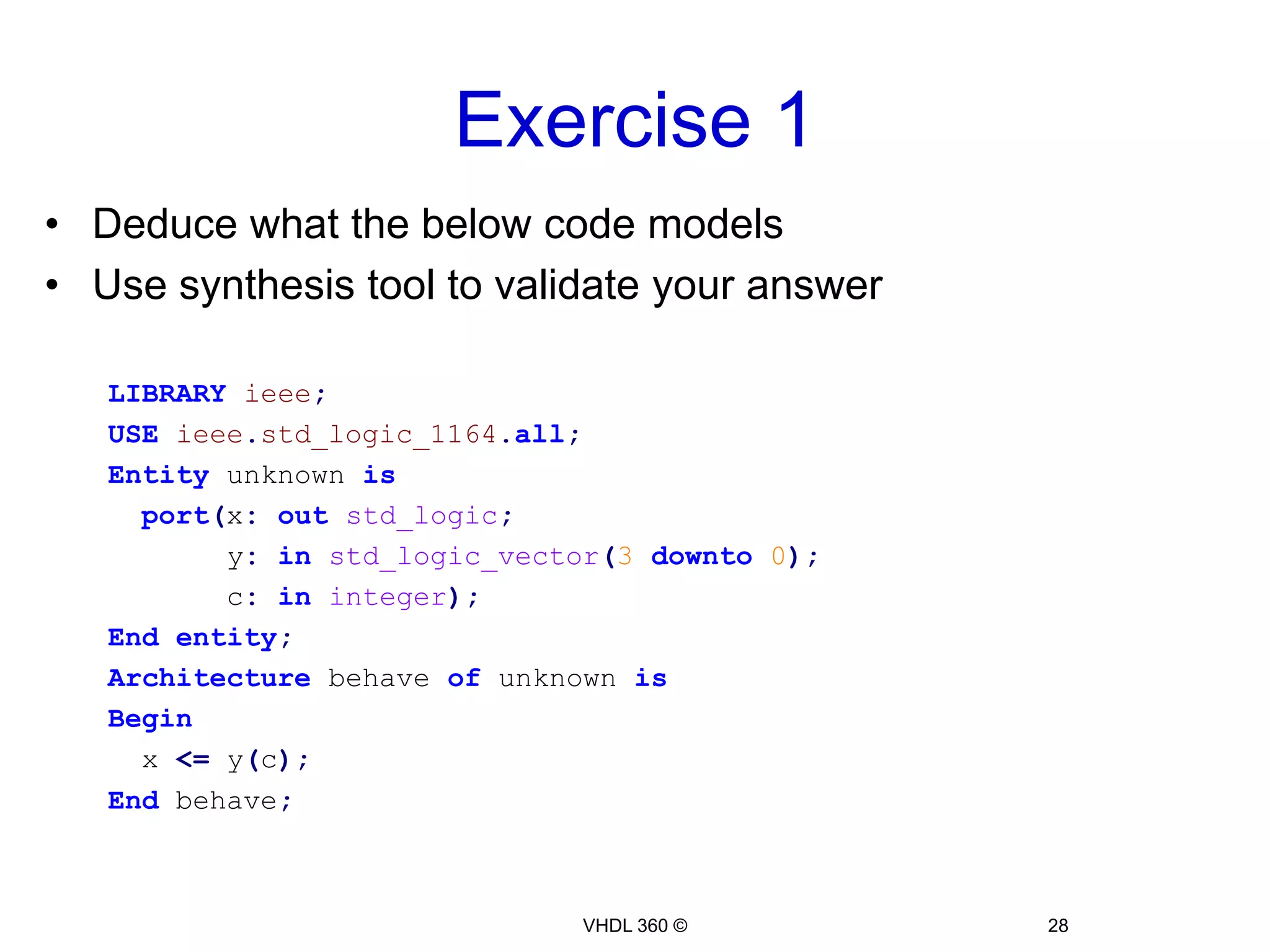 Exercise 1

• Deduce what the below code models
• Use synthesis tool to validate your answer

LIBRARY ieee;
USE ieee.std_logic_1164.all;
Entity unknown is
  port(x: out std_logic;
       y: in std_logic_vector(3 downto 0);
       c: in integer);
End entity;
Architecture behave of unknown is
Begin
  x <= y(c);
End behave;

VHDL 360 ©

28